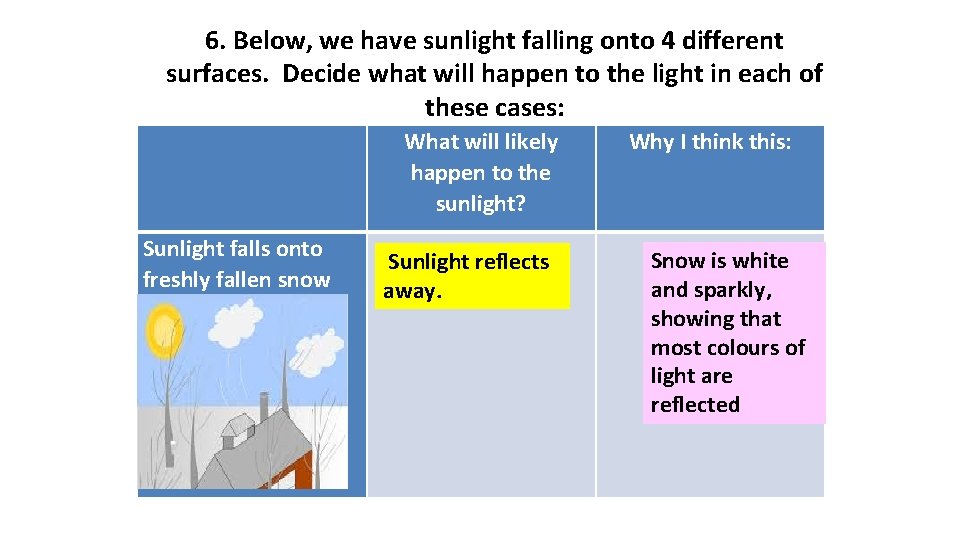 6. Below, we have sunlight falling onto 4 different surfaces. Decide what will happen to the light in each of these cases:

| | What will likely happen to the sunlight? | Why I think this: |
|---|---|---|
| Sunlight falls onto freshly fallen snow | Sunlight reflects away. | Snow is white and sparkly, showing that most colours of light are reflected |